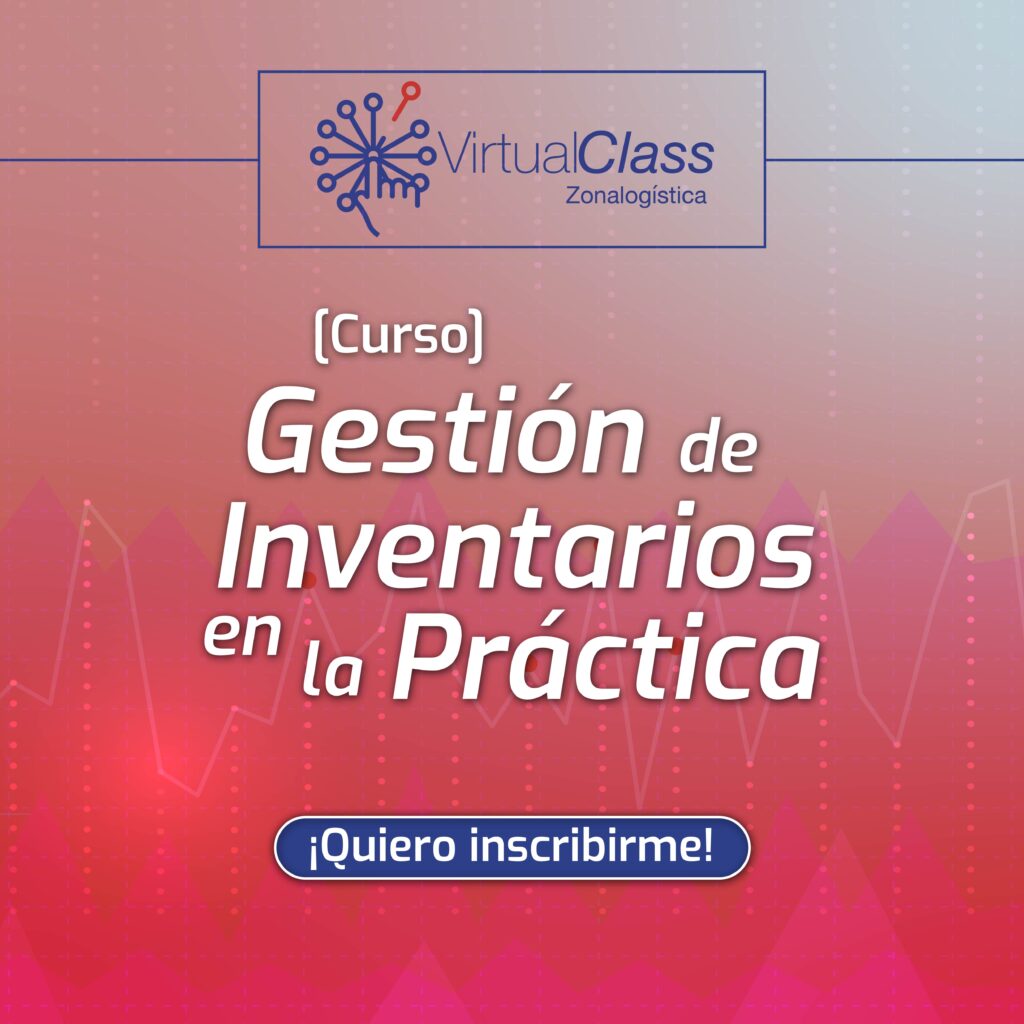 VirtualClass
Zonalogística

(Curso)
Gestión de Inventarios en la Práctica

¡Quiero inscribirme!